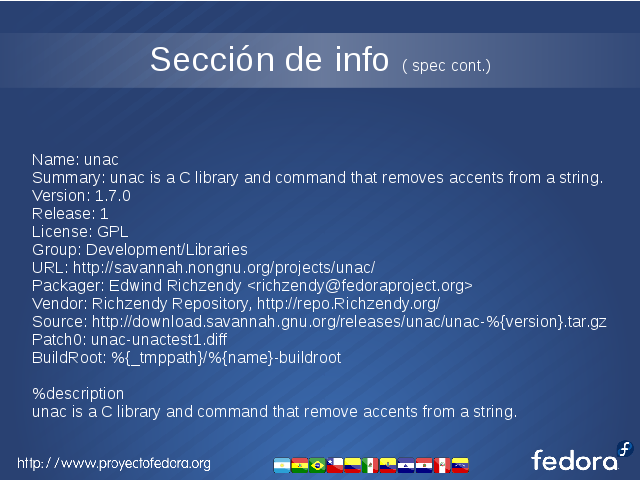 Sección de info ( spec cont.)

Name: unac
Summary: unac is a C library and command that removes accents from a string.
Version: 1.7.0
Release: 1
License: GPL
Group: Development/Libraries
URL: http://savannah.nongnu.org/projects/unac/
Packager: Edwind Richzendy <richzendy@fedoraproject.org>
Vendor: Richzendy Repository, http://repo.Richzendy.org/
Source: http://download.savannah.gnu.org/releases/unac/unac-%{version}.tar.gz
Patch0: unac-unactest1.diff
BuildRoot: %{_tmppath}/%{name}-buildroot

%description
unac is a C library and command that remove accents from a string.

http://www.proyectofedora.org

fedora